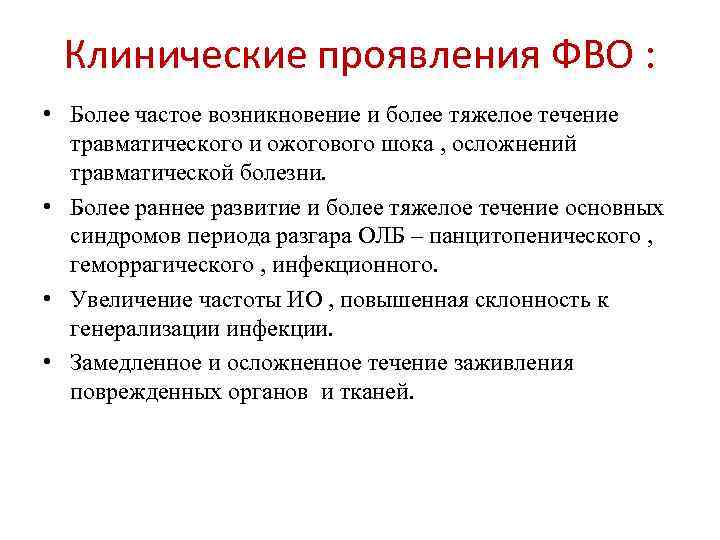 Клинические проявления ФВО :

• Более частое возникновение и более тяжелое течение травматического и ожогового шока , осложнений травматической болезни.

• Более раннее развитие и более тяжелое течение основных синдромов периода разгара ОЛБ – панцитопенического , геморрагического , инфекционного.

• Увеличение частоты ИО , повышенная склонность к генерализации инфекции.

• Замедленное и осложненное течение заживления поврежденных органов и тканей.